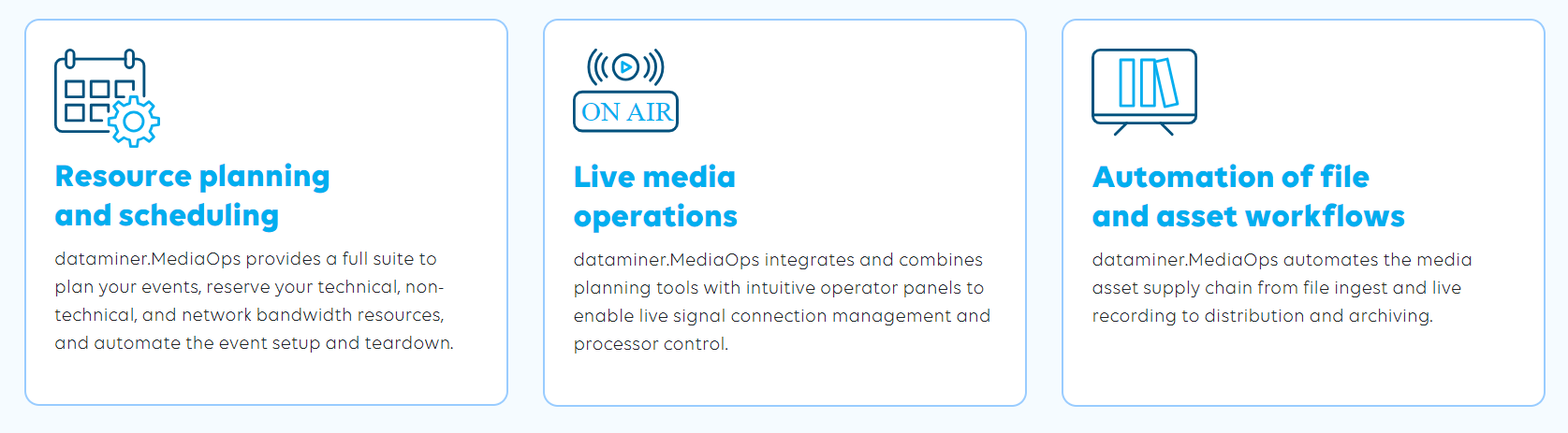 Resource planning and scheduling

dataminer.MediaOps provides a full suite to plan your events, reserve your technical, non-technical, and network bandwidth resources, and automate the event setup and teardown.

ON AIR

Live media operations

dataminer.MediaOps integrates and combines planning tools with intuitive operator panels to enable live signal connection management and processor control.

Automation of file and asset workflows

dataminer.MediaOps automates the media asset supply chain from file ingest and live recording to distribution and archiving.